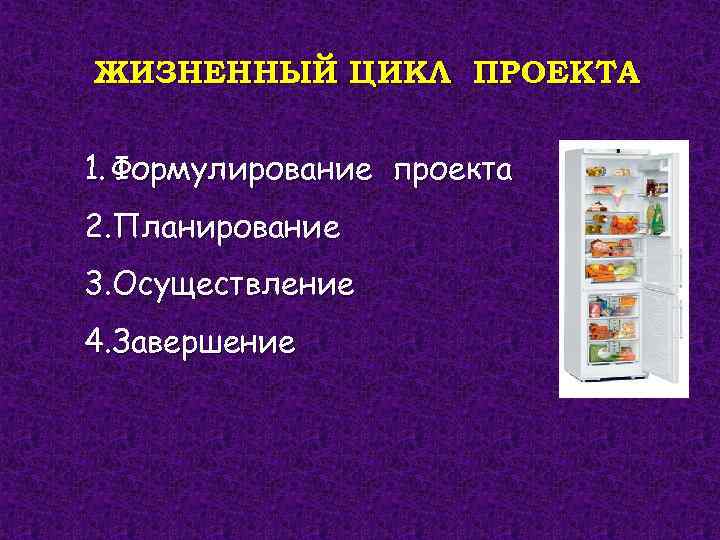 ЖИЗНЕННЫЙ ЦИКЛ ПРОЕКТА

1.Формулирование проекта
2.Планирование
3.Осуществление
4.Завершение